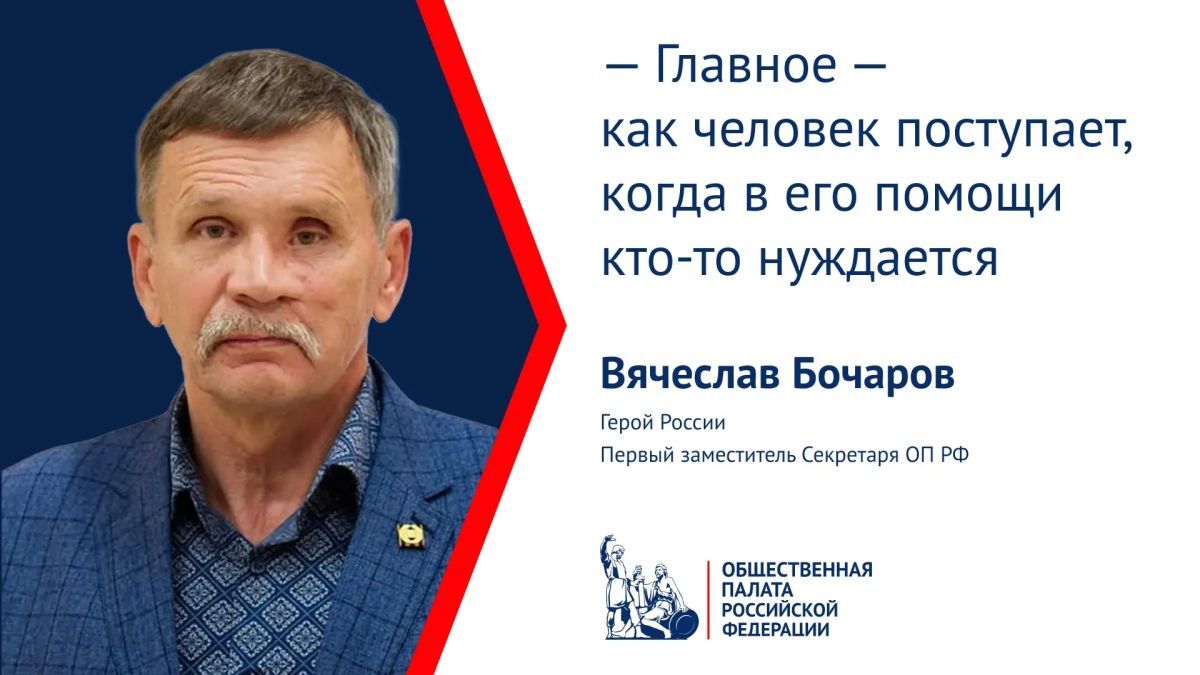 — Главное — как человек поступает, когда в его помощи кто-то нуждается

Вячеслав Бочаров

Герой России
Первый заместитель Секретаря ОП РФ

ОБЩЕСТВЕННАЯ ПАЛАТА РОССИЙСКОЙ ФЕДЕРАЦИИ